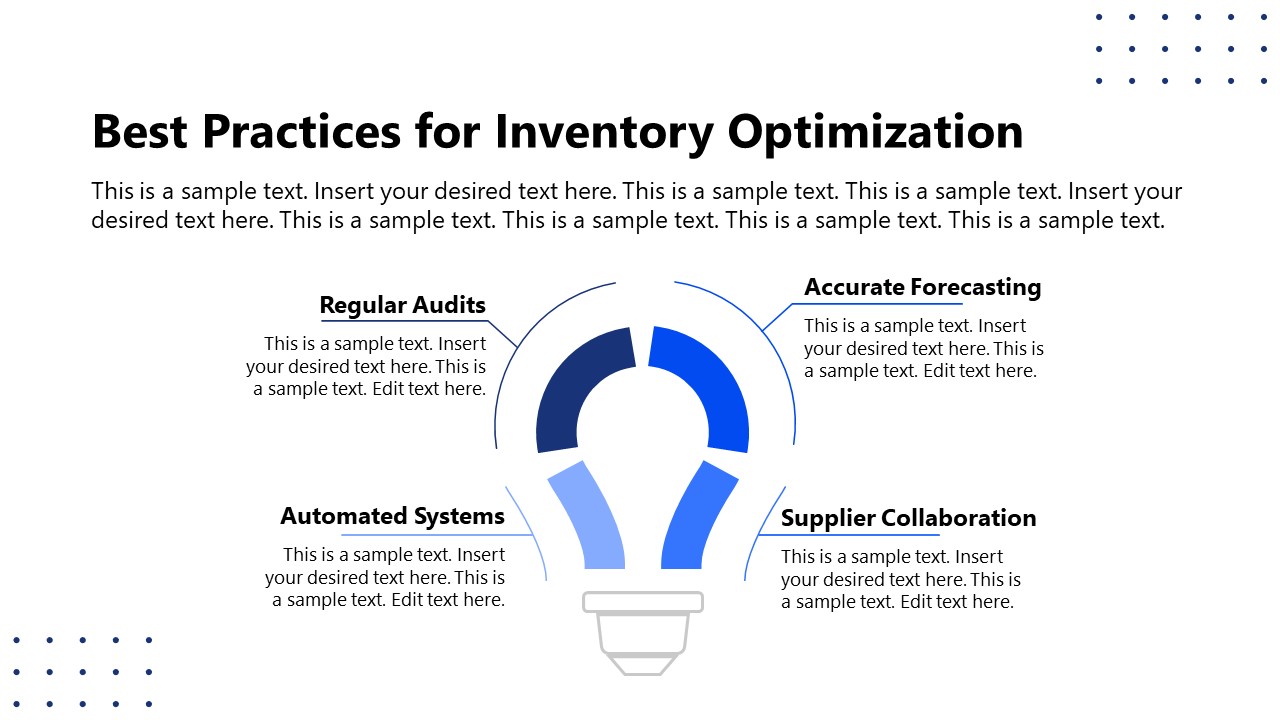 Best Practices for Inventory Optimization

This is a sample text. Insert your desired text here. This is a sample text. This is a sample text. Insert your desired text here. This is a sample text. This is a sample text. This is a sample text. This is a sample text.

Regular Audits

This is a sample text. Insert your desired text here. This is a sample text. Edit text here.

Accurate Forecasting

This is a sample text. Insert your desired text here. This is a sample text. Edit text here.

Automated Systems

This is a sample text. Insert your desired text here. This is a sample text. Edit text here.

Supplier Collaboration

This is a sample text. Insert your desired text here. This is a sample text. Edit text here.